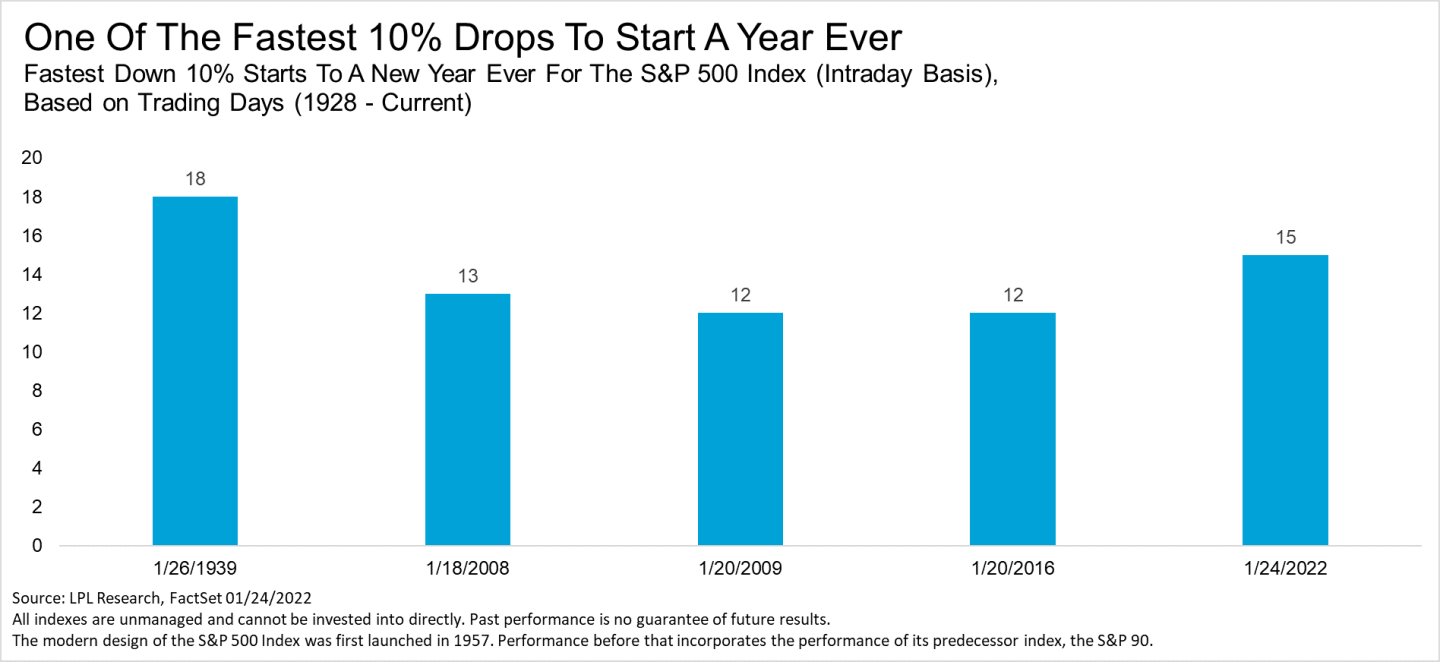 One Of The Fastest 10% Drops To Start A Year Ever

Fastest Down 10% Starts To A New Year Ever For The S&P 500 Index (Intraday Basis), Based on Trading Days (1928 - Current)

20
18
16
14
12
10
8
6
4
2
0

18
13
12
12
15

1/26/1939
1/18/2008
1/20/2009
1/20/2016
1/24/2022

Source: LPL Research, FactSet 01/24/2022
All indexes are unmanaged and cannot be invested into directly. Past performance is no guarantee of future results.
The modern design of the S&P 500 Index was first launched in 1957. Performance before that incorporates the performance of its predecessor index, the S&P 90.